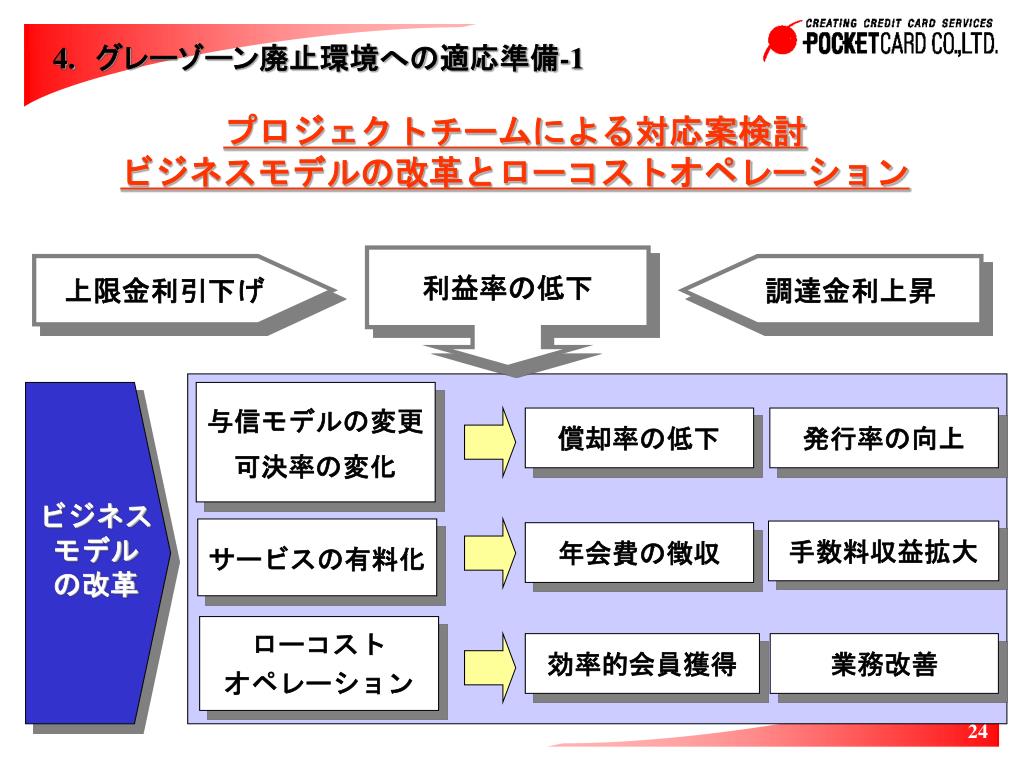 4. グレーゾーン廃止環境への適応準備-1

CREATING CREDIT CARD SERVICES
POCKETCARD CO.,LTD.

プロジェクトチームによる対応案検討
ビジネスモデルの改革とローコストオペレーション

上限金利引下げ

利益率の低下

調達金利上昇

ビジネスモデルの改革

与信モデルの変更
可決率の変化

償却率の低下

発行率の向上

サービスの有料化

年会費の徴収

手数料収益拡大

ローコスト
オペレーション

効率的会員獲得

業務改善

24